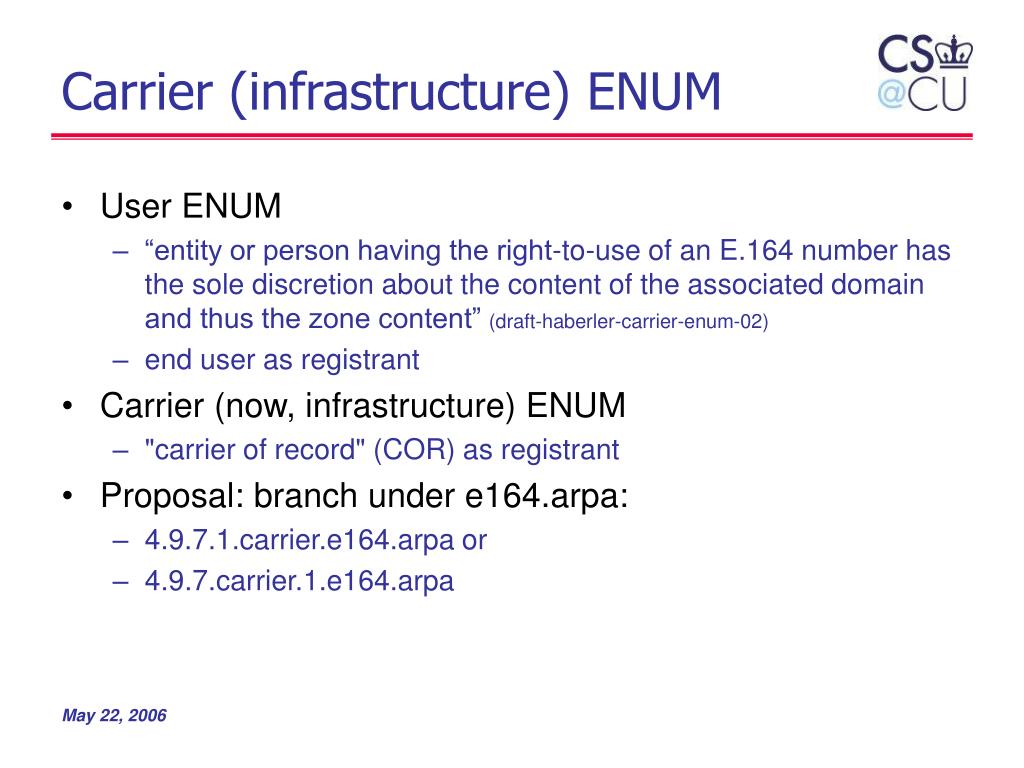 Carrier (infrastructure) ENUM

CS
@CU

• User ENUM
– “entity or person having the right-to-use of an E.164 number has the sole discretion about the content of the associated domain and thus the zone content” (draft-haberler-carrier-enum-02)
– end user as registrant
• Carrier (now, infrastructure) ENUM
– "carrier of record" (COR) as registrant
• Proposal: branch under e164.arpa:
– 4.9.7.1.carrier.e164.arpa or
– 4.9.7.carrier.1.e164.arpa

May 22, 2006